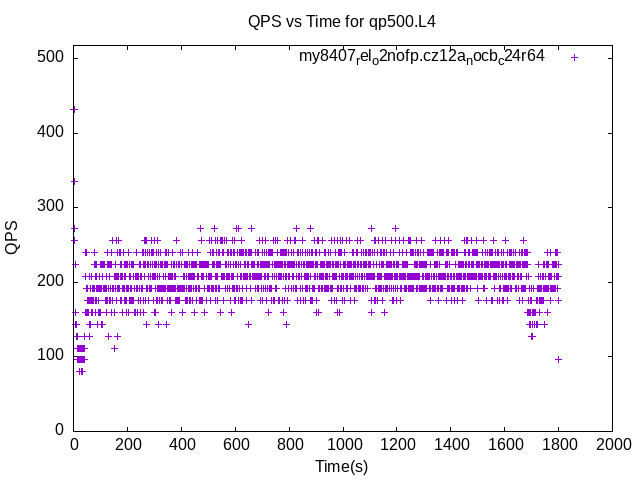 QPS vs Time for qp500.L4

my8407$_r$el$_o$2nofp.cz12a$_n$ocb$_c$24r64

QPS

500
400
300
200
100
0

0 200 400 600 800 1000 1200 1400 1600 1800 2000

Time(s)